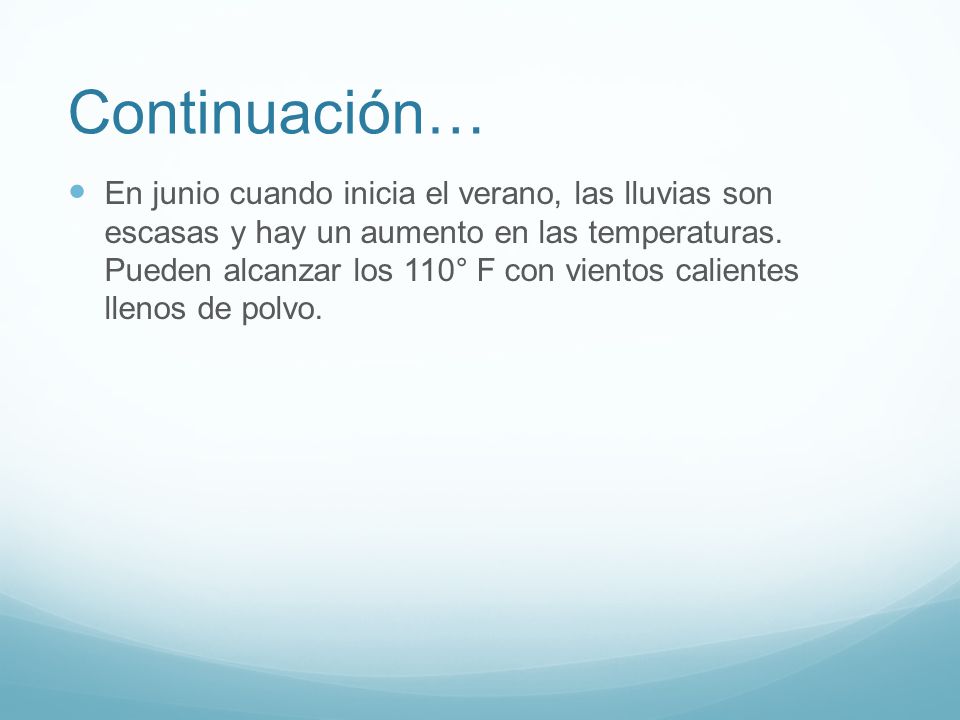 Continuación…

En junio cuando inicia el verano, las lluvias son escasas y hay un aumento en las temperaturas. Pueden alcanzar los 110° F con vientos calientes llenos de polvo.